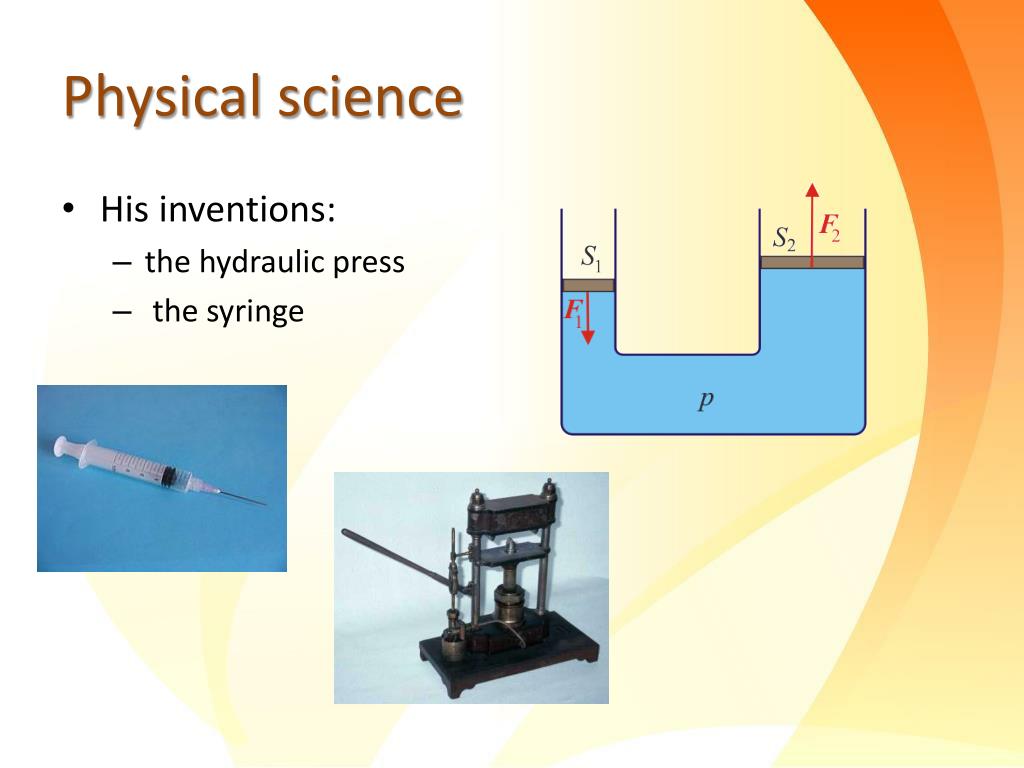 Physical science

• His inventions:
– the hydraulic press
– the syringe

$S_1$
$F_1$
$S_2$
$F_2$
$p$